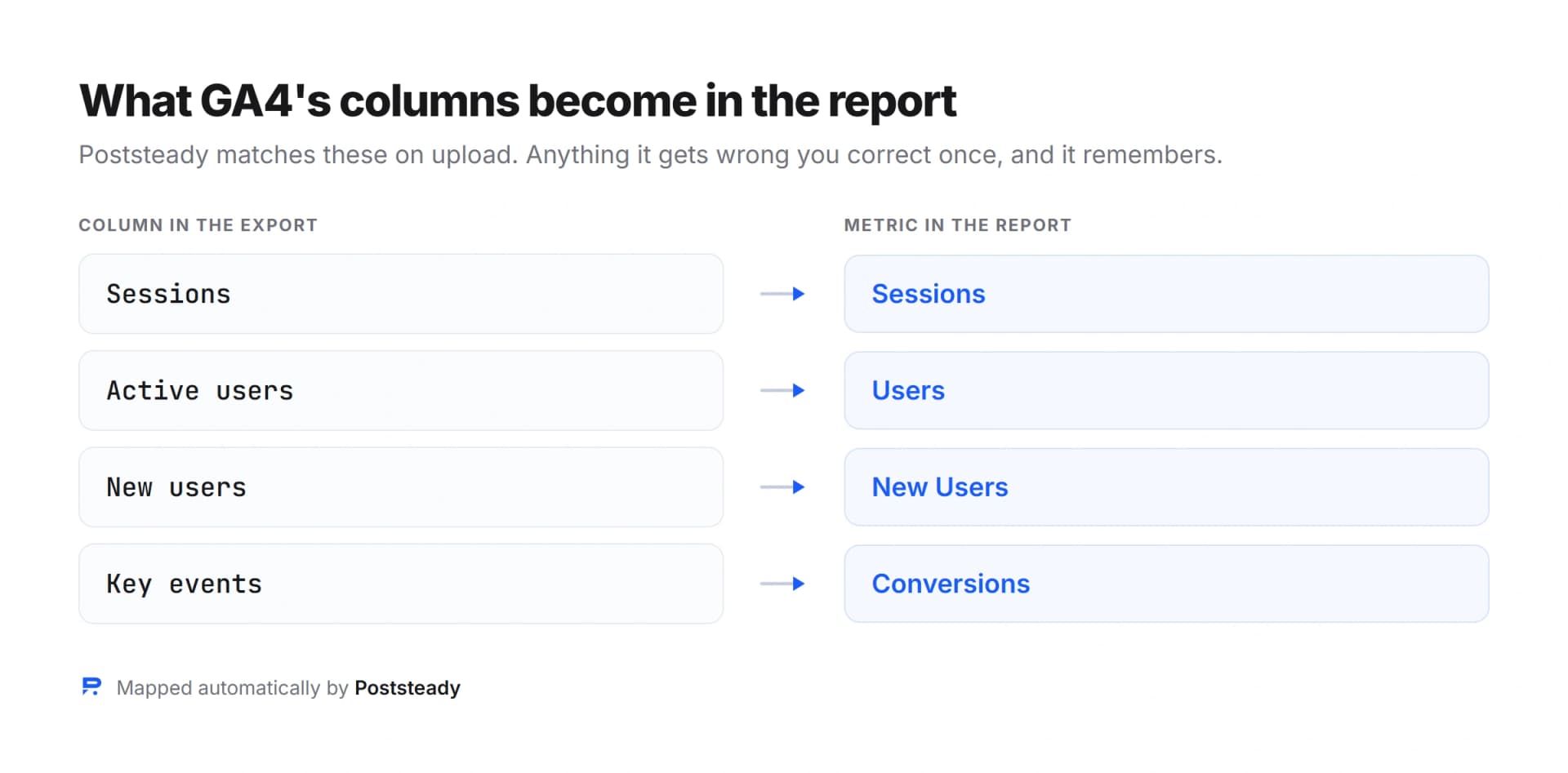 What GA4's columns become in the report

Poststeady matches these on upload. Anything it gets wrong you correct once, and it remembers.

| COLUMN IN THE EXPORT | | METRIC IN THE REPORT |
|---|---|---|
| Sessions | → | Sessions |
| Active users | → | Users |
| New users | → | New Users |
| Key events | → | Conversions |

Mapped automatically by Poststeady